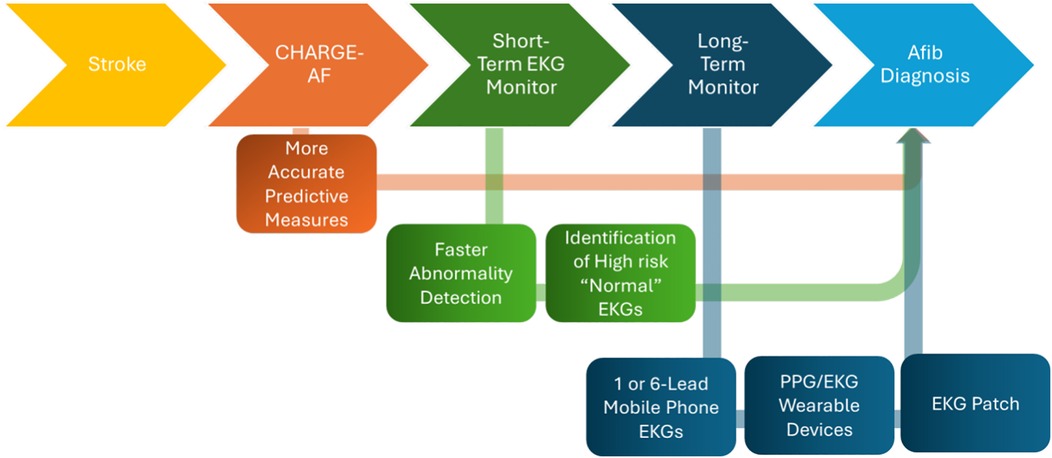 Stroke

CHARGE-AF

Short-Term EKG Monitor

Long-Term Monitor

Afib Diagnosis

More Accurate Predictive Measures

Faster Abnormality Detection

Identification of High risk "Normal" EKGs

1 or 6-Lead Mobile Phone EKGs

PPG/EKG Wearable Devices

EKG Patch